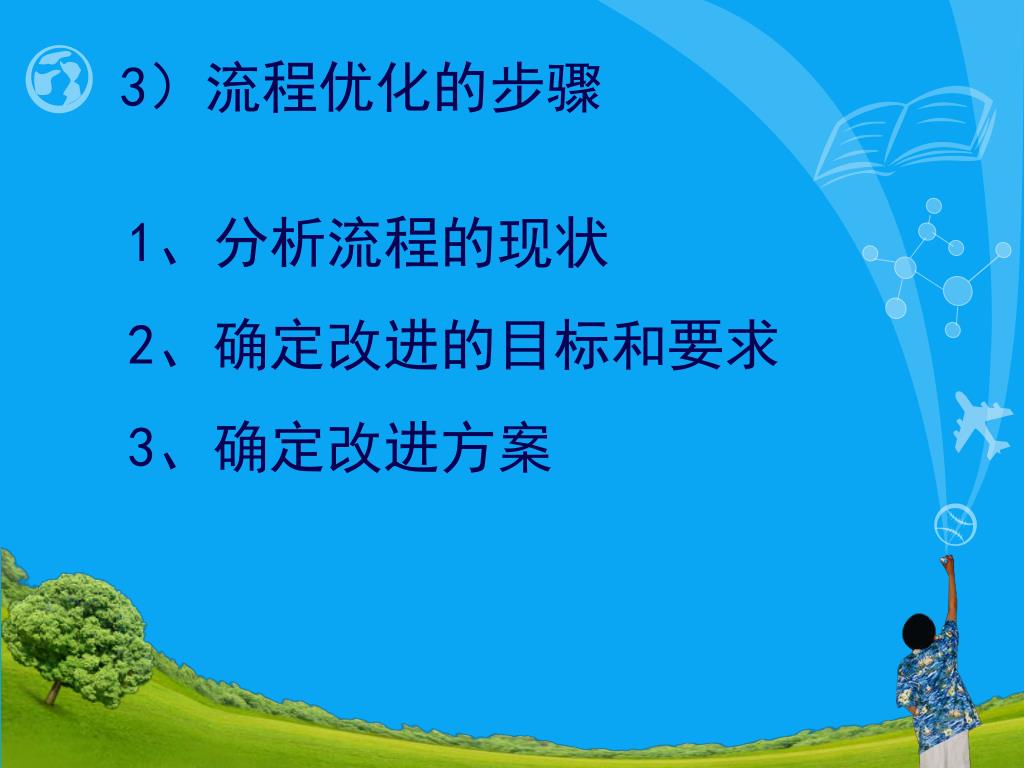 3）流程优化的步骤

1、分析流程的现状

2、确定改进的目标和要求

3、确定改进方案